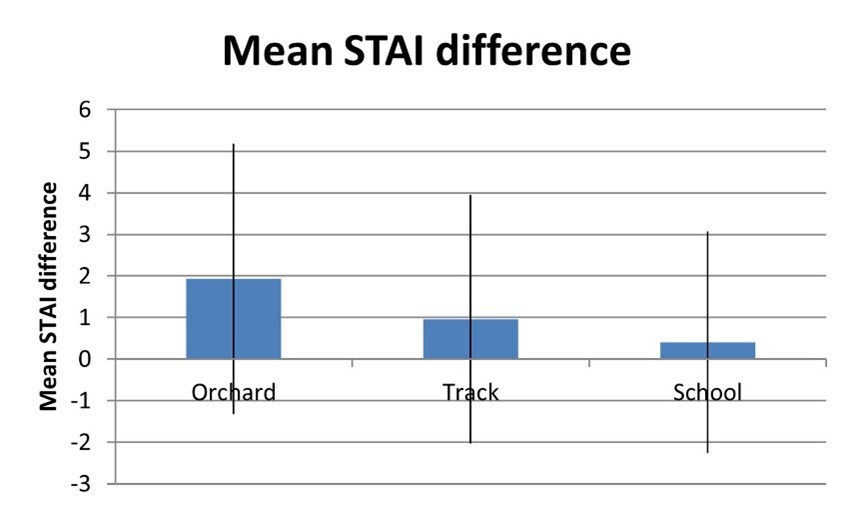 Mean STAI difference

Mean STAI difference

6
5
4
3
2
1
0
-1
-2
-3

Orchard
Track
School